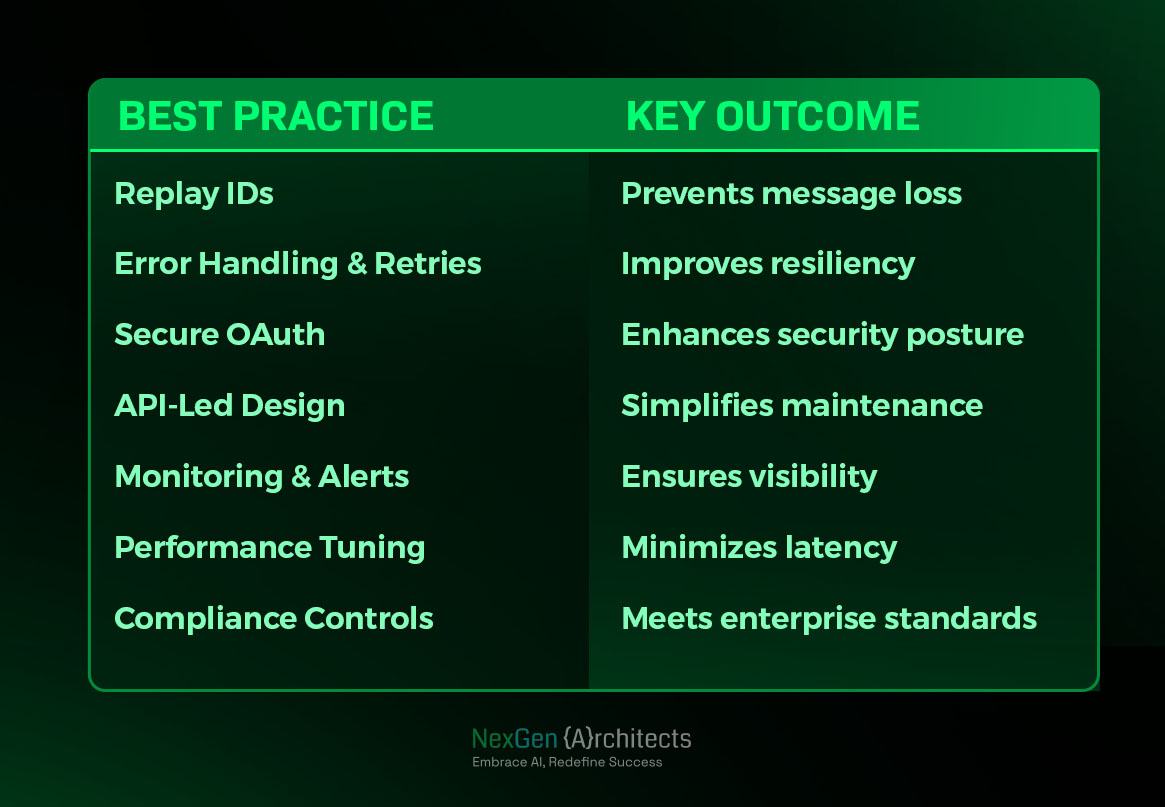 | BEST PRACTICE | KEY OUTCOME |
|---|---|
| Replay IDs | Prevents message loss |
| Error Handling & Retries | Improves resiliency |
| Secure OAuth | Enhances security posture |
| API-Led Design | Simplifies maintenance |
| Monitoring & Alerts | Ensures visibility |
| Performance Tuning | Minimizes latency |
| Compliance Controls | Meets enterprise standards |

NexGen {A}rchitects
Embrace AI, Redefine Success